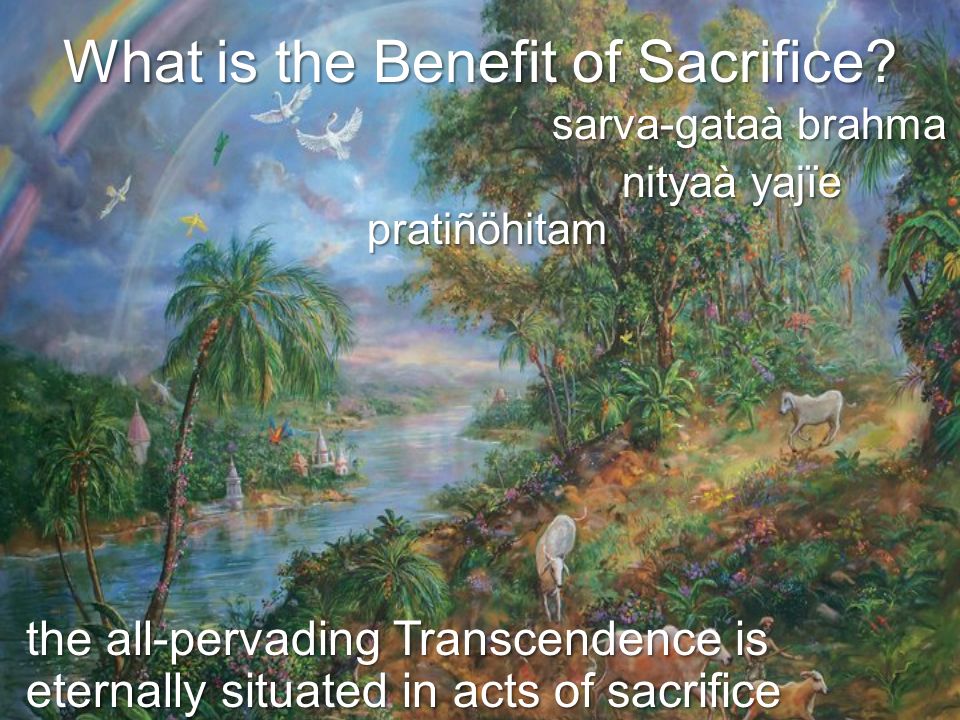 What is the Benefit of Sacrifice?

sarva-gataà brahma nityaà yajïe pratiñöhitam

the all-pervading Transcendence is eternally situated in acts of sacrifice